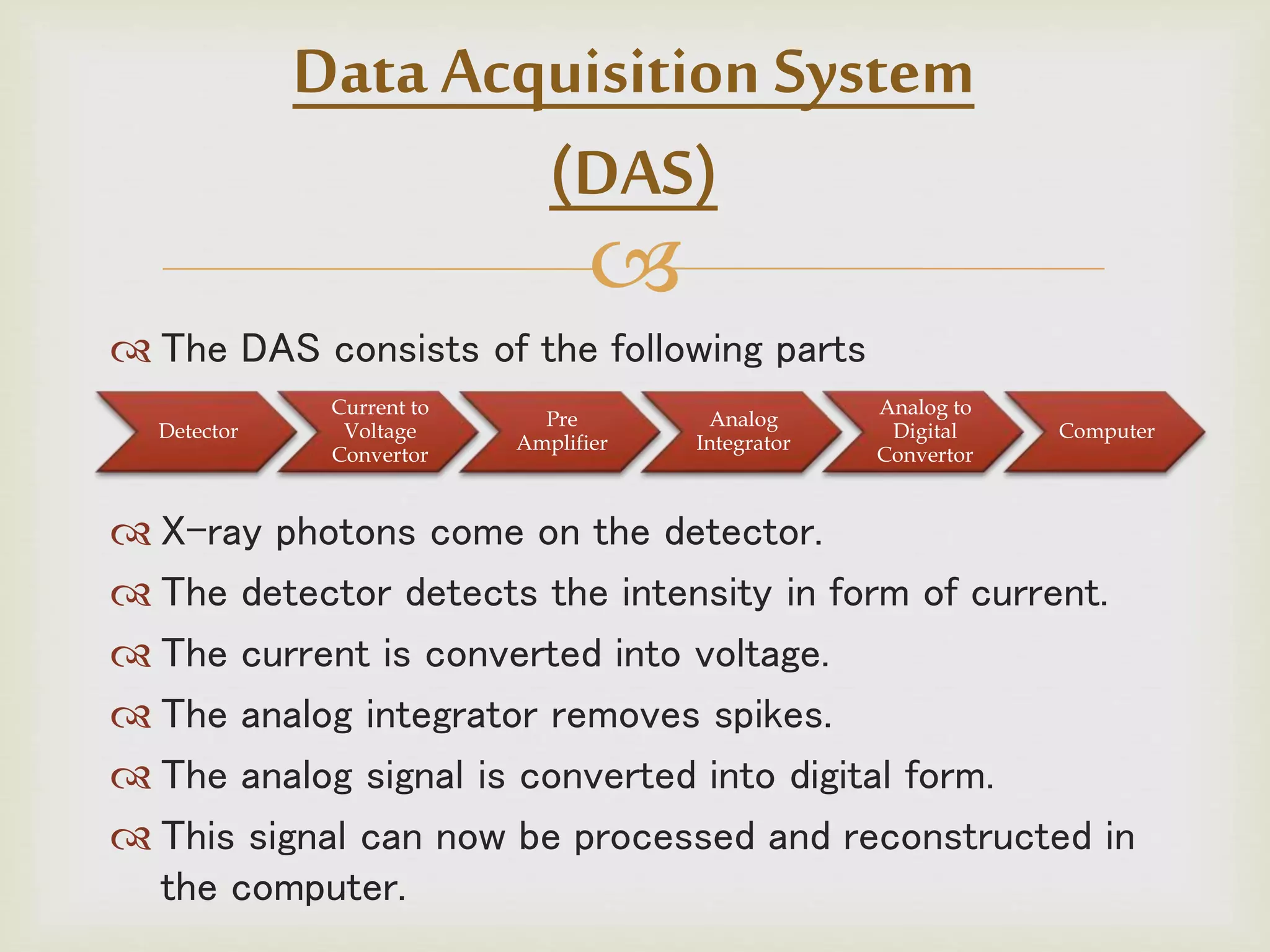 Data Acquisition System (DAS)

The DAS consists of the following parts

Detector

Current to Voltage Convertor

Pre Amplifier

Analog Integrator

Analog to Digital Convertor

Computer

X-ray photons come on the detector.

The detector detects the intensity in form of current.

The current is converted into voltage.

The analog integrator removes spikes.

The analog signal is converted into digital form.

This signal can now be processed and reconstructed in the computer.